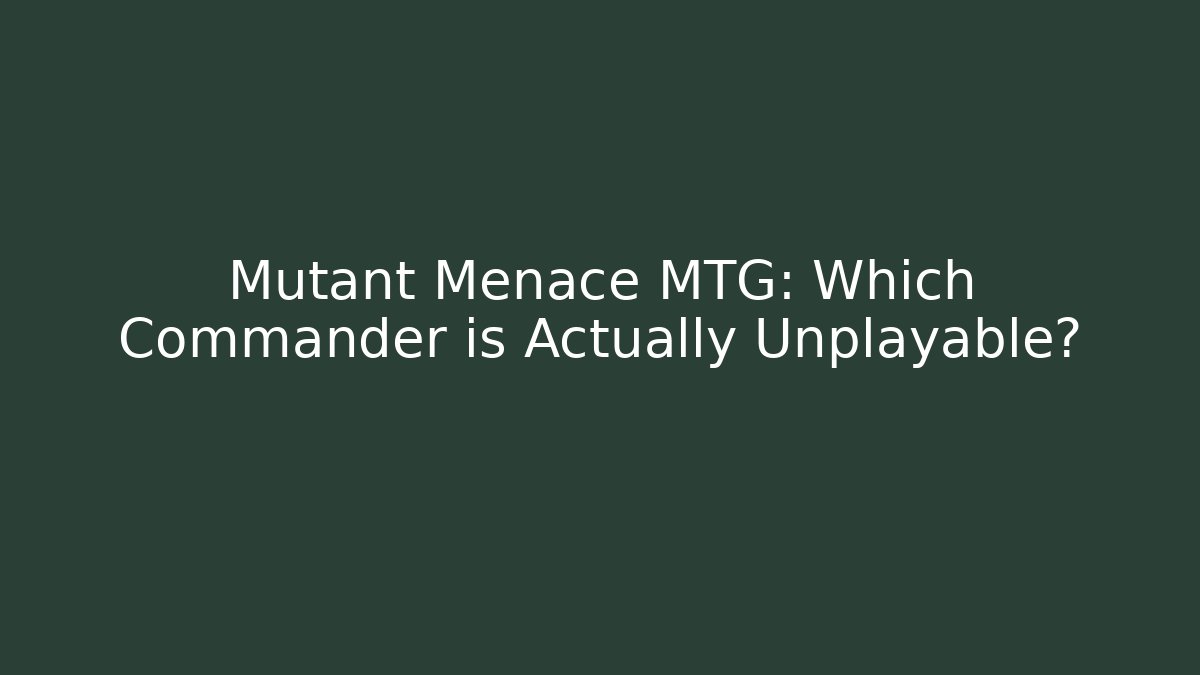 Mutant Menace MTG: Which Commander is Actually Unplayable?